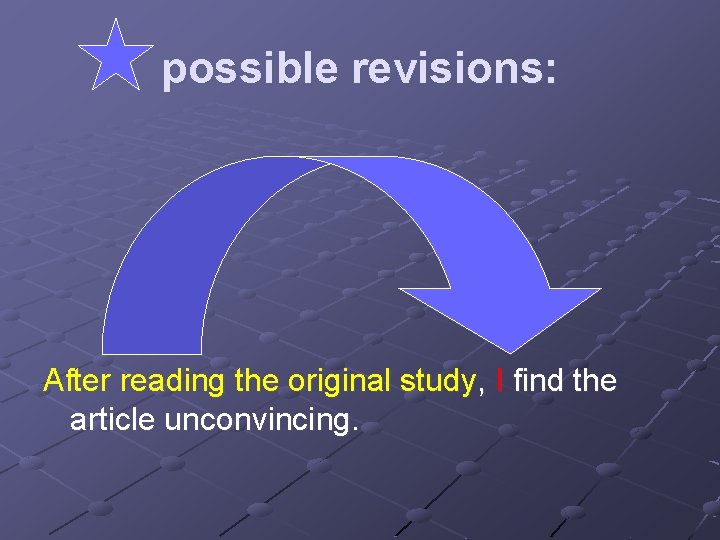 possible revisions:

After reading the original study, I find the article unconvincing.